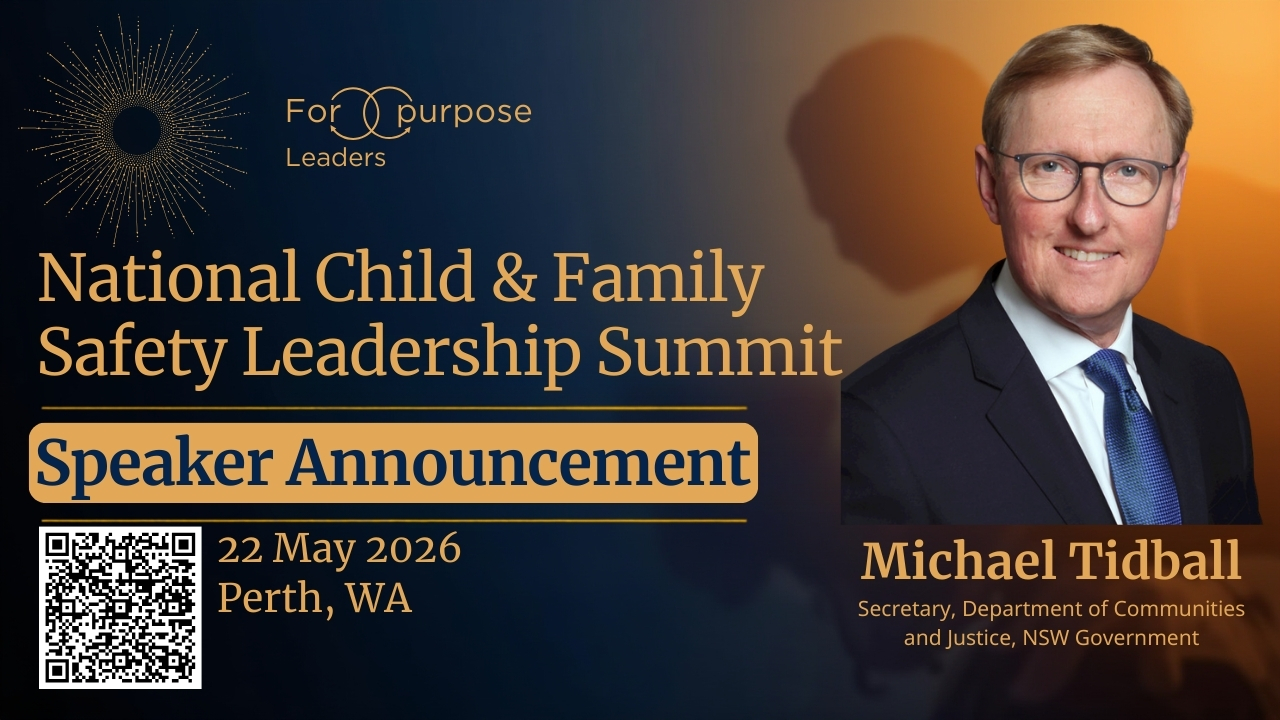 For purpose
Leaders

National Child & Family Safety Leadership Summit

Speaker Announcement

22 May 2026
Perth, WA

Michael Tidball

Secretary, Department of Communities and Justice, NSW Government